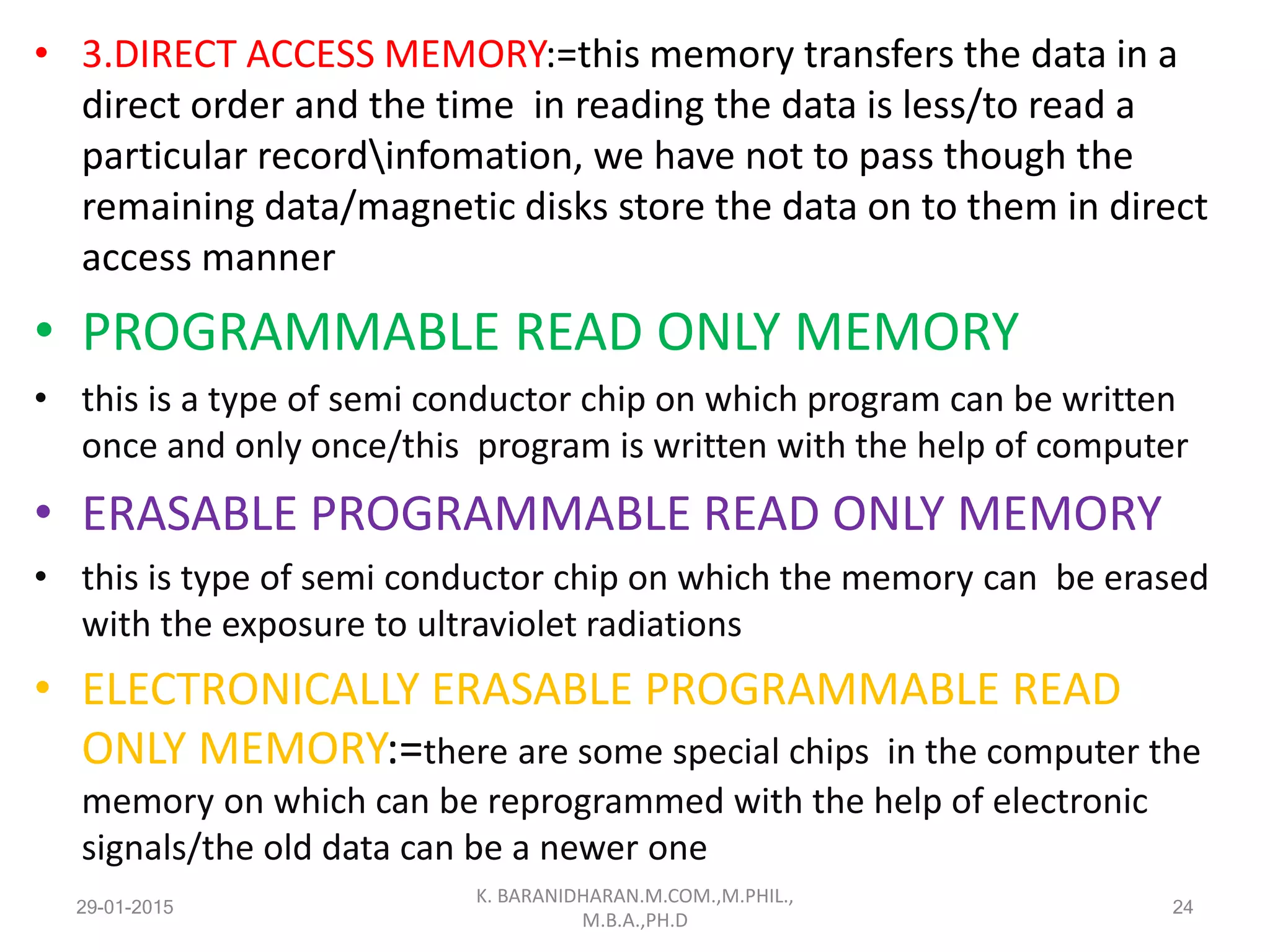 • 3.DIRECT ACCESS MEMORY:=this memory transfers the data in a direct order and the time in reading the data is less/to read a particular record\infomation, we have not to pass though the remaining data/magnetic disks store the data on to them in direct access manner

• PROGRAMMABLE READ ONLY MEMORY

• this is a type of semi conductor chip on which program can be written once and only once/this program is written with the help of computer

• ERASABLE PROGRAMMABLE READ ONLY MEMORY

• this is type of semi conductor chip on which the memory can be erased with the exposure to ultraviolet radiations

• ELECTRONICALLY ERASABLE PROGRAMMABLE READ ONLY MEMORY:=there are some special chips in the computer the memory on which can be reprogrammed with the help of electronic signals/the old data can be a newer one

29-01-2015

K. BARANIDHARAN.M.COM.,M.PHIL., M.B.A.,PH.D

24